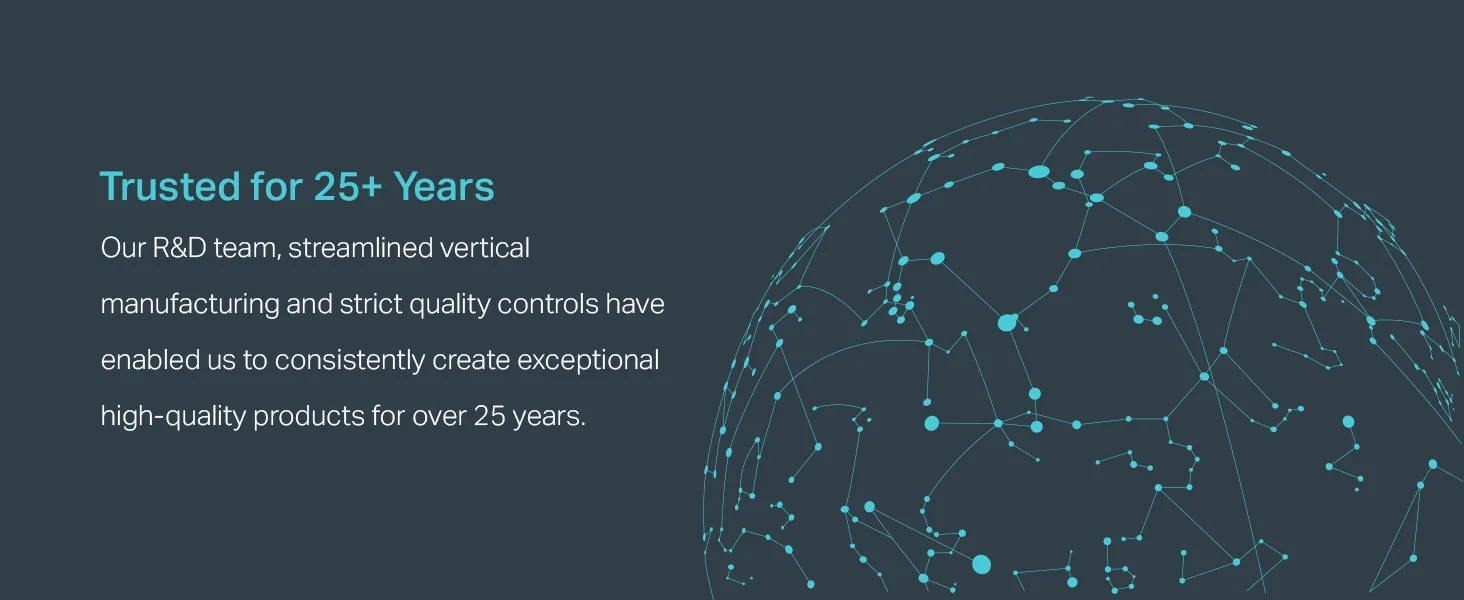 Trusted for 25+ Years

Our R&D team, streamlined vertical manufacturing and strict quality controls have enabled us to consistently create exceptional high-quality products for over 25 years.